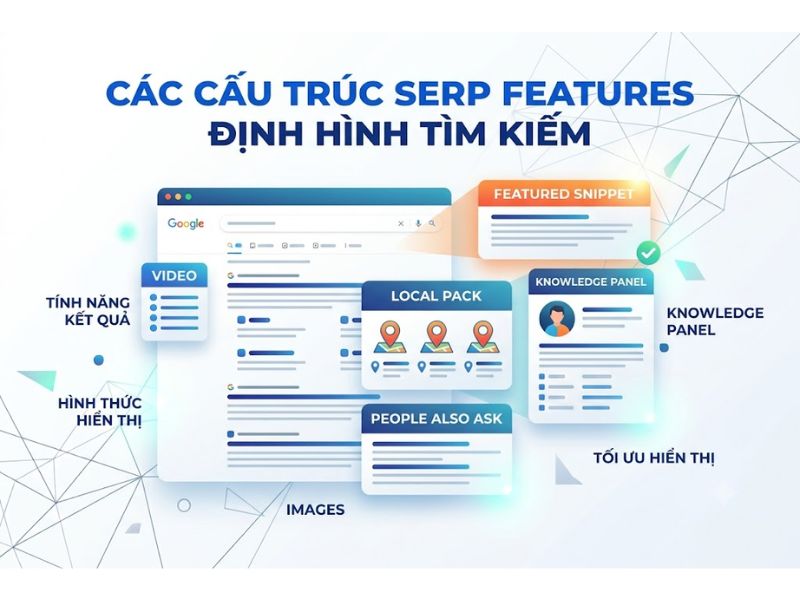 CÁC CẤU TRÚC SERP FEATURES ĐỊNH HÌNH TÌM KIẾM

Google

FEATURED SNIPPET

VIDEO

TÍNH NĂNG KẾT QUẢ

LOCAL PACK

KNOWLEDGE PANEL

KNOWLEDGE PANEL

HÌNH THỨC HIỂN THỊ

PEOPLE ALSO ASK

TỐI ƯU HIỂN THỊ

IMAGES